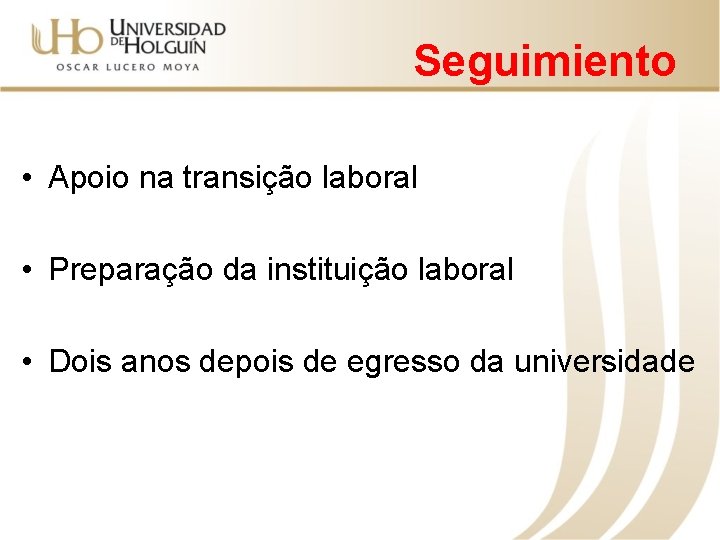 UHo UNIVERSIDAD DE HOLGUÍN
OSCAR LUCERO MOYA

Seguimiento

• Apoio na transição laboral

• Preparação da instituição laboral

• Dois anos depois de egresso da universidade